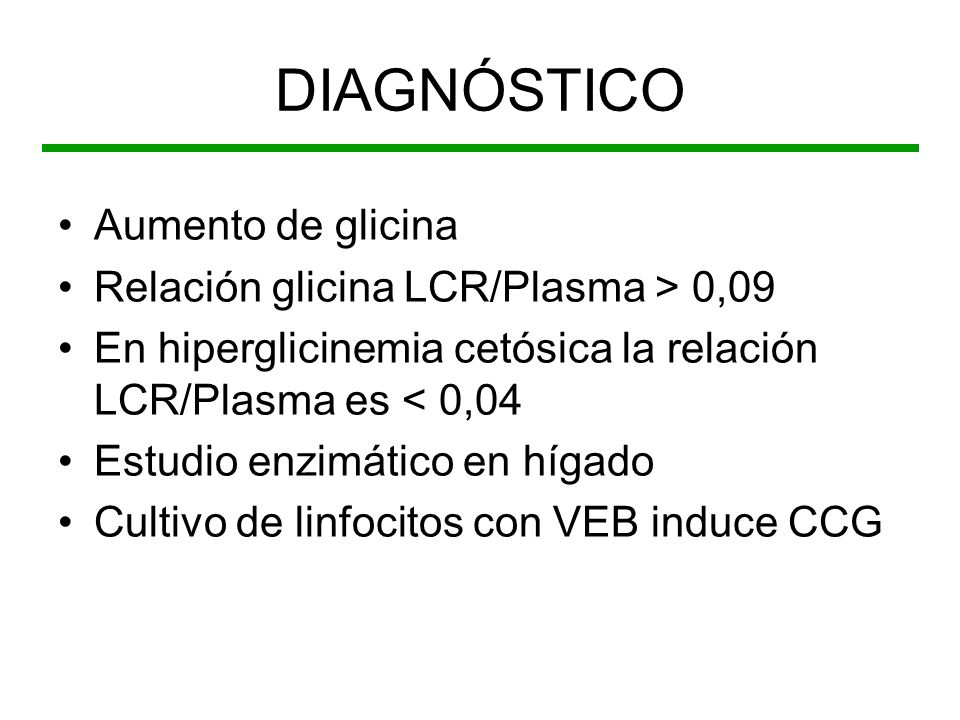 DIAGNÓSTICO

• Aumento de glicina
• Relación glicina LCR/Plasma > 0,09
• En hiperglicinemia cetósica la relación LCR/Plasma es < 0,04
• Estudio enzimático en hígado
• Cultivo de linfocitos con VEB induce CCG